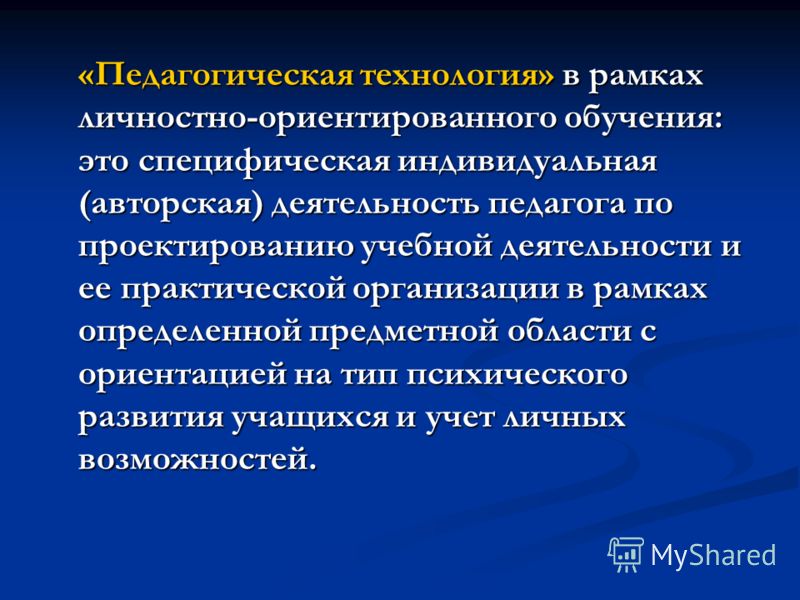 «Педагогическая технология» в рамках личностно-ориентированного обучения: это специфическая индивидуальная (авторская) деятельность педагога по проектированию учебной деятельности и ее практической организации в рамках определенной предметной области с ориентацией на тип психического развития учащихся и учет личных возможностей.

MyShared